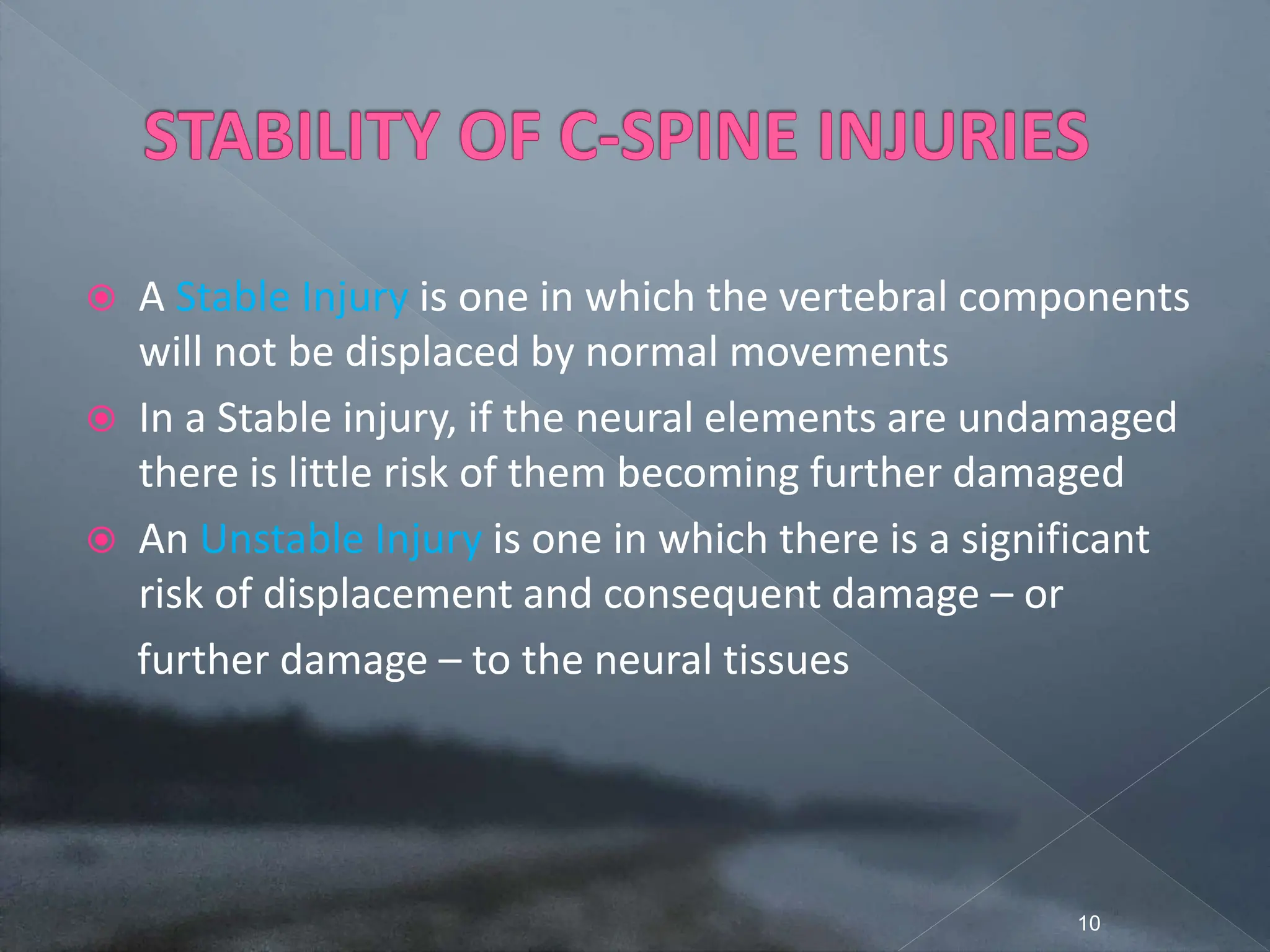 STABILITY OF C-SPINE INJURIES

A Stable Injury is one in which the vertebral components will not be displaced by normal movements

In a Stable injury, if the neural elements are undamaged there is little risk of them becoming further damaged

An Unstable Injury is one in which there is a significant risk of displacement and consequent damage – or further damage – to the neural tissues

10